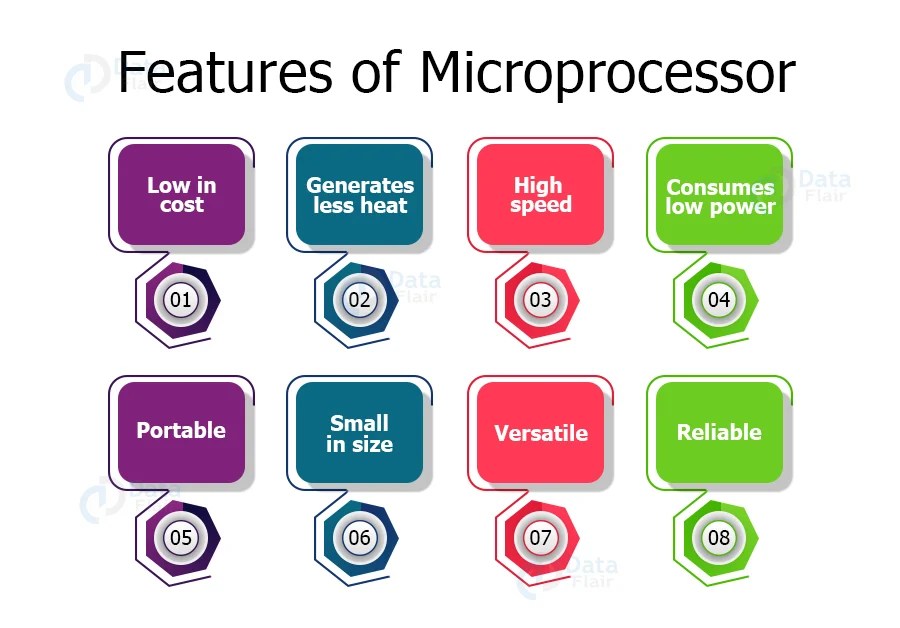 Features of Microprocessor

Low in cost

01

Generates less heat

02

High speed

03

Consumes low power

04

Portable

05

Small in size

06

Versatile

07

Reliable

08

Data Flair